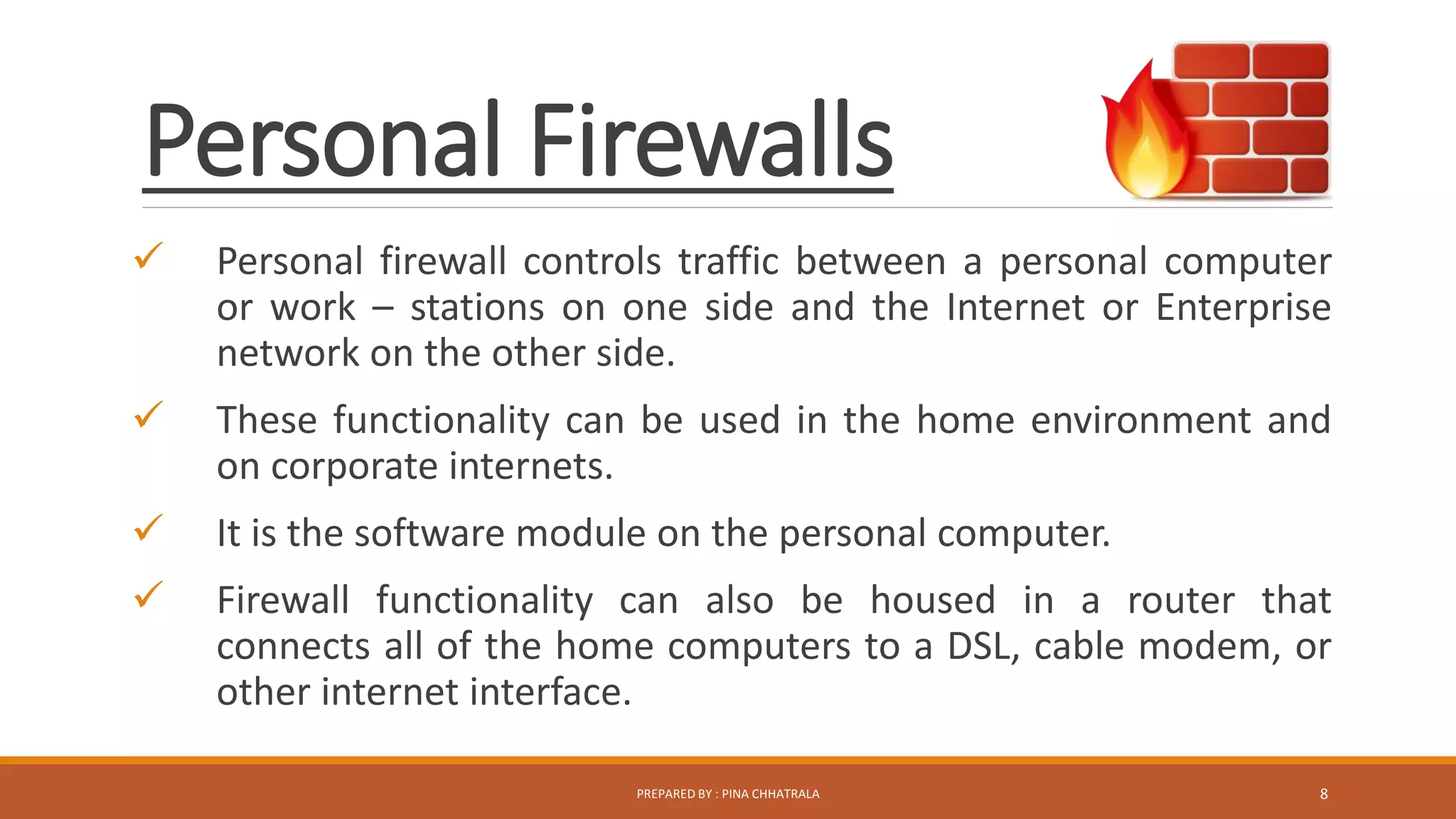 Personal Firewalls

✓ Personal firewall controls traffic between a personal computer or work – stations on one side and the Internet or Enterprise network on the other side.

✓ These functionality can be used in the home environment and on corporate internets.

✓ It is the software module on the personal computer.

✓ Firewall functionality can also be housed in a router that connects all of the home computers to a DSL, cable modem, or other internet interface.

PREPARED BY : PINA CHHATRALA

8